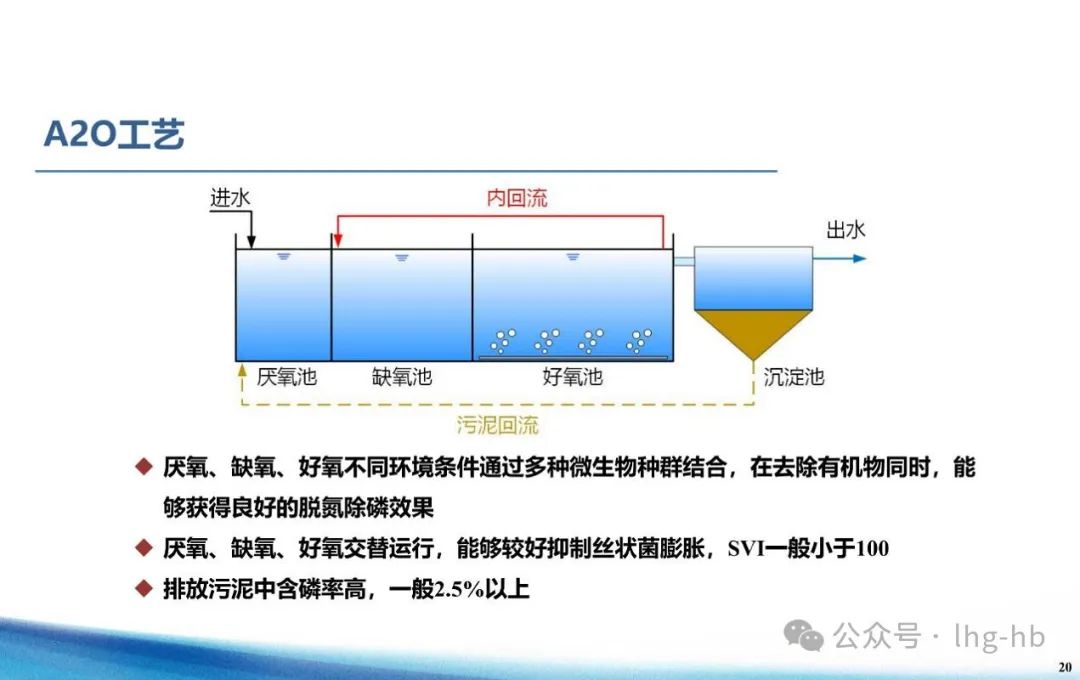 A2O工艺

进水
内回流
出水
厌氧池
缺氧池
好氧池
沉淀池
污泥回流

◆ 厌氧、缺氧、好氧不同环境条件通过多种微生物种群结合，在去除有机物同时，能够获得良好的脱氮除磷效果

◆ 厌氧、缺氧、好氧交替运行，能够较好抑制丝状菌膨胀，SVI一般小于100

◆ 排放污泥中含磷率高，一般2.5%以上

公众号 · lhg-hb

20